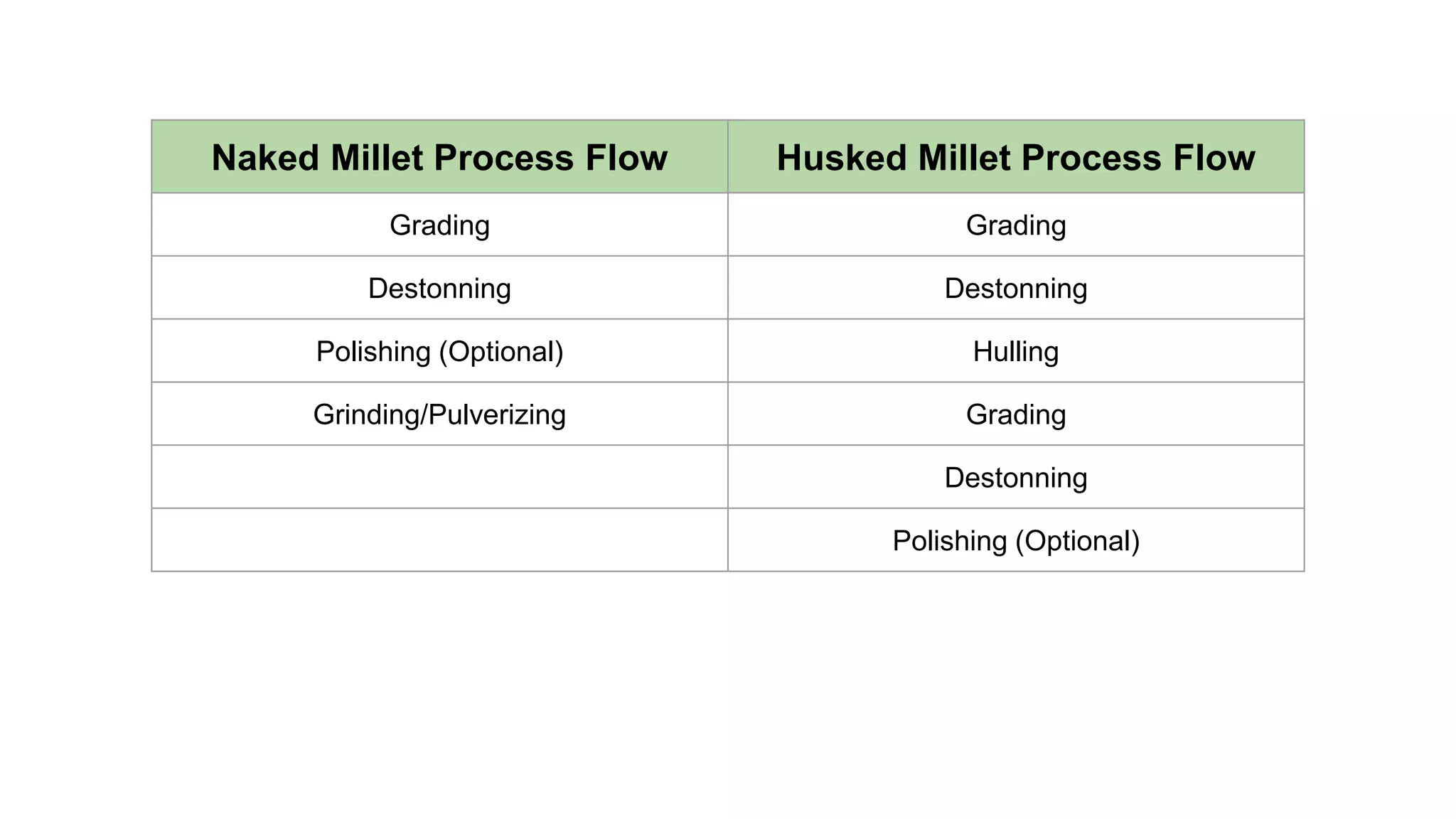 | Naked Millet Process Flow | Husked Millet Process Flow |
|---|---|
| Grading | Grading |
| Destonning | Destonning |
| Polishing (Optional) | Hulling |
| Grinding/Pulverizing | Grading |
| | Destonning |
| | Polishing (Optional) |